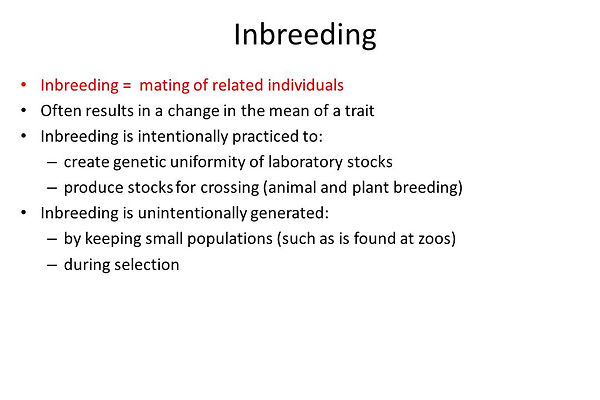 Inbreeding

• Inbreeding = mating of related individuals
• Often results in a change in the mean of a trait
• Inbreeding is intentionally practiced to:
– create genetic uniformity of laboratory stocks
– produce stocks for crossing (animal and plant breeding)
• Inbreeding is unintentionally generated:
– by keeping small populations (such as is found at zoos)
– during selection